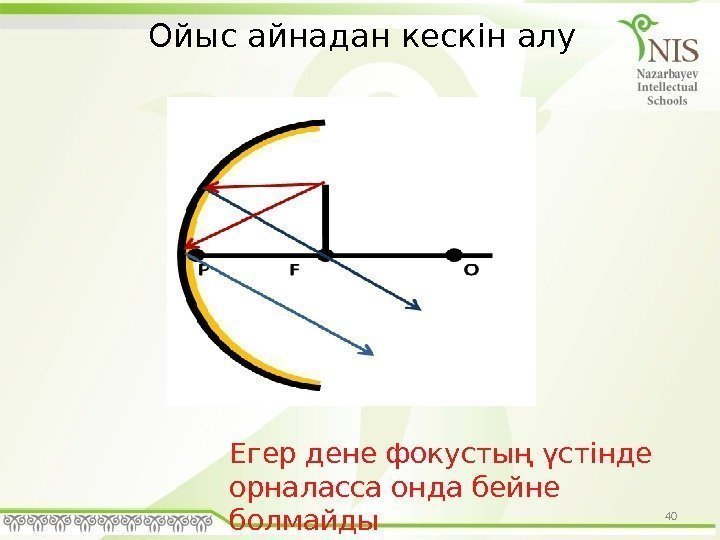 Ойыс айнадан кескін алу

NIS
Nazarbayev
Intellectual
Schools

P
F
O

Егер дене фокустың үстінде орналасса онда бейне болмайды

40